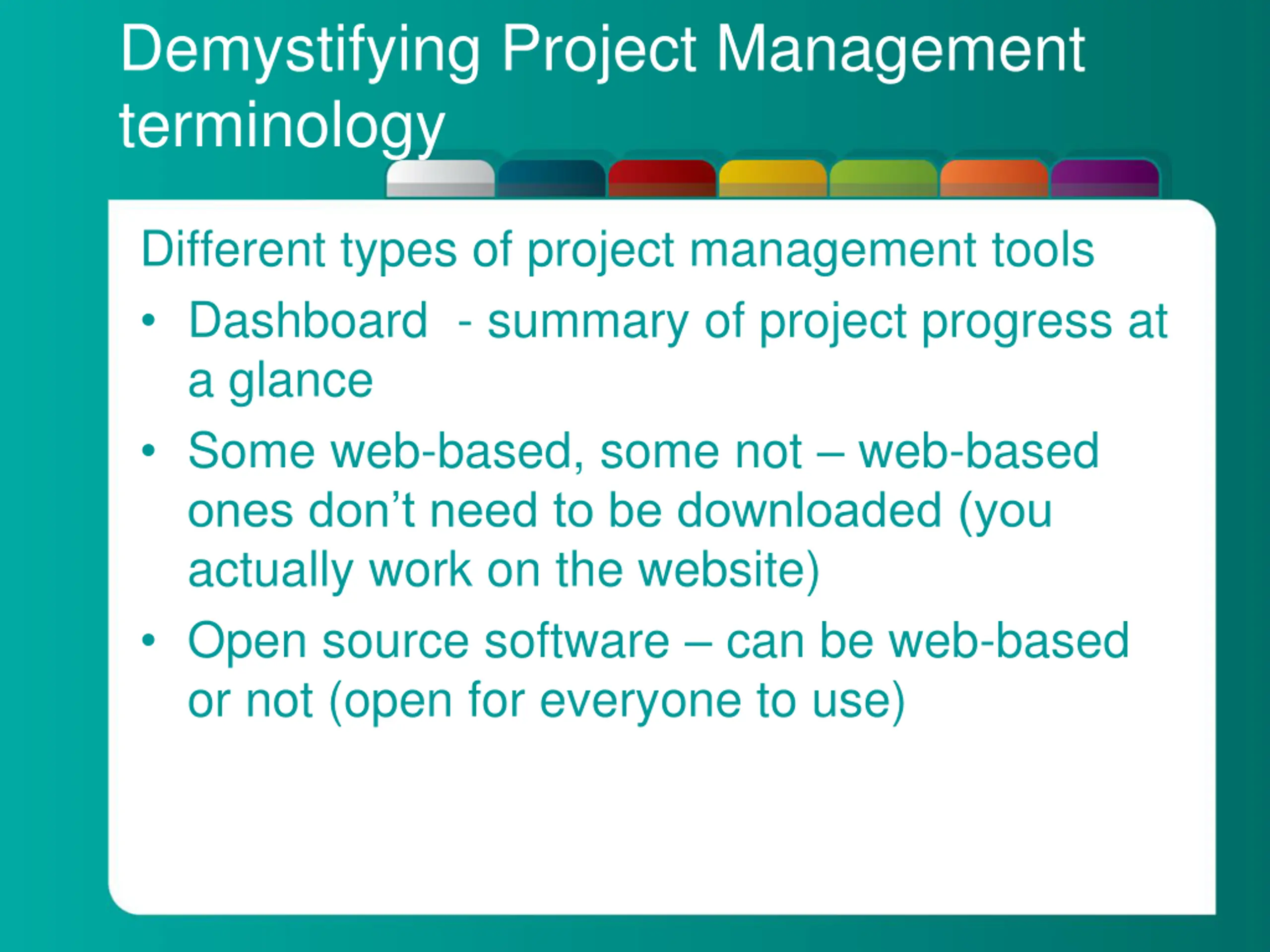 Demystifying Project Management terminology

Different types of project management tools

• Dashboard - summary of project progress at a glance

• Some web-based, some not – web-based ones don’t need to be downloaded (you actually work on the website)

• Open source software – can be web-based or not (open for everyone to use)